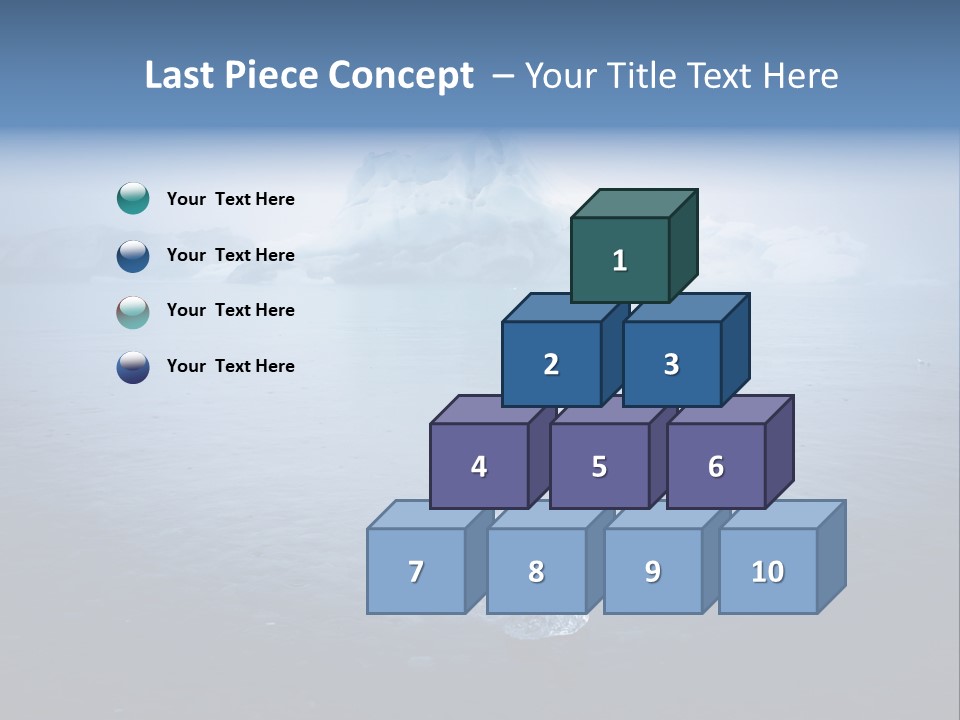 Last Piece Concept – Your Title Text Here

Your Text Here

Your Text Here

Your Text Here

Your Text Here

1

2

3

4

5

6

7

8

9

10